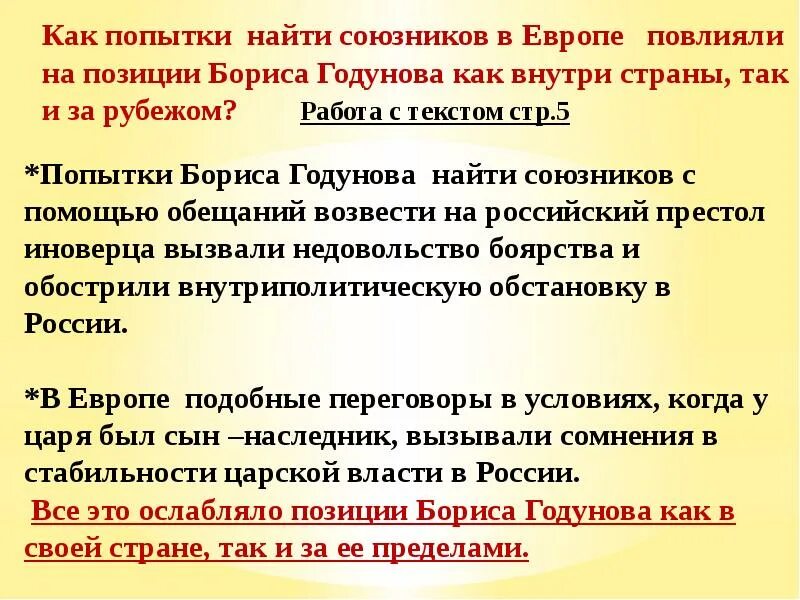 Как попытки найти союзников в Европе повлияли на позиции Бориса Годунова как внутри страны, так и за рубежом? Работа с текстом стр.5

*Попытки Бориса Годунова найти союзников с помощью обещаний возвести на российский престол иноверца вызвали недовольство боярства и обострили внутриполитическую обстановку в России.

*В Европе подобные переговоры в условиях, когда у царя был сын –наследник, вызывали сомнения в стабильности царской власти в России.
Все это ослабляло позиции Бориса Годунова как в своей стране, так и за ее пределами.